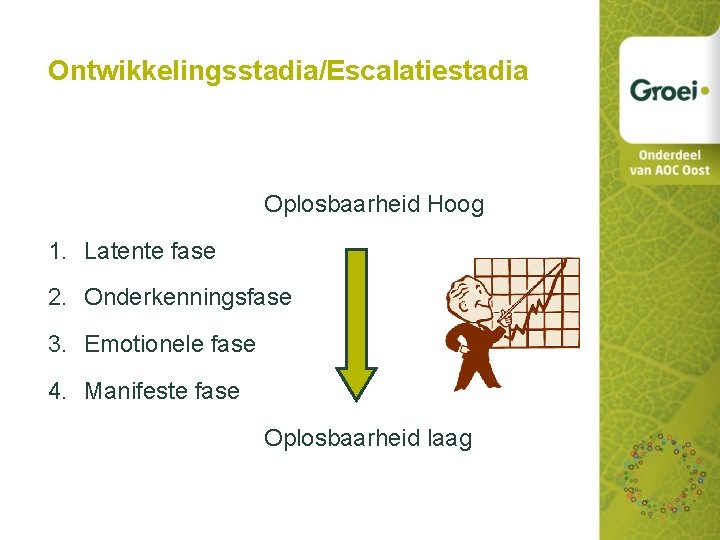 Ontwikkelingsstadia/Escalatiestadia

Groei

Onderdeel van AOC Oost

Oplosbaarheid Hoog

1. Latente fase
2. Onderkenningsfase
3. Emotionele fase
4. Manifeste fase

Oplosbaarheid laag